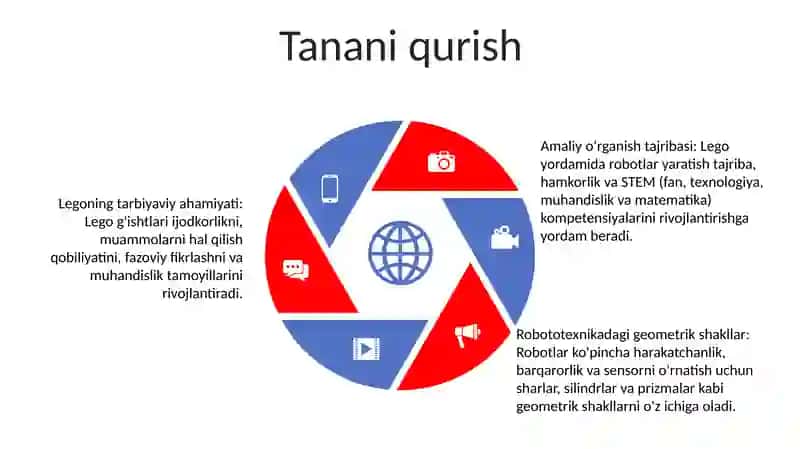 Tanani qurish

Legoning tarbiyaviy ahamiyati: Lego g'ishtlari ijodkorlikni, muammolarni hal qilish qobiliyatini, fazoviy fikrlashni va muhandislik tamoyillarini rivojlantiradi.

Amaliy o'rganish tajribasi: Lego yordamida robotlar yaratish tajriba, hamkorlik va STEM (fan, texnologiya, muhandislik va matematika) kompetensiyalarini rivojlantirishga yordam beradi.

Robototexnikadagi geometrik shakllar: Robotlar ko'pincha harakatchanlik, barqarorlik va sensorni o'rnatish uchun sharlar, silindrlar va prizmalar kabi geometrik shakllarni o'z ichiga oladi.